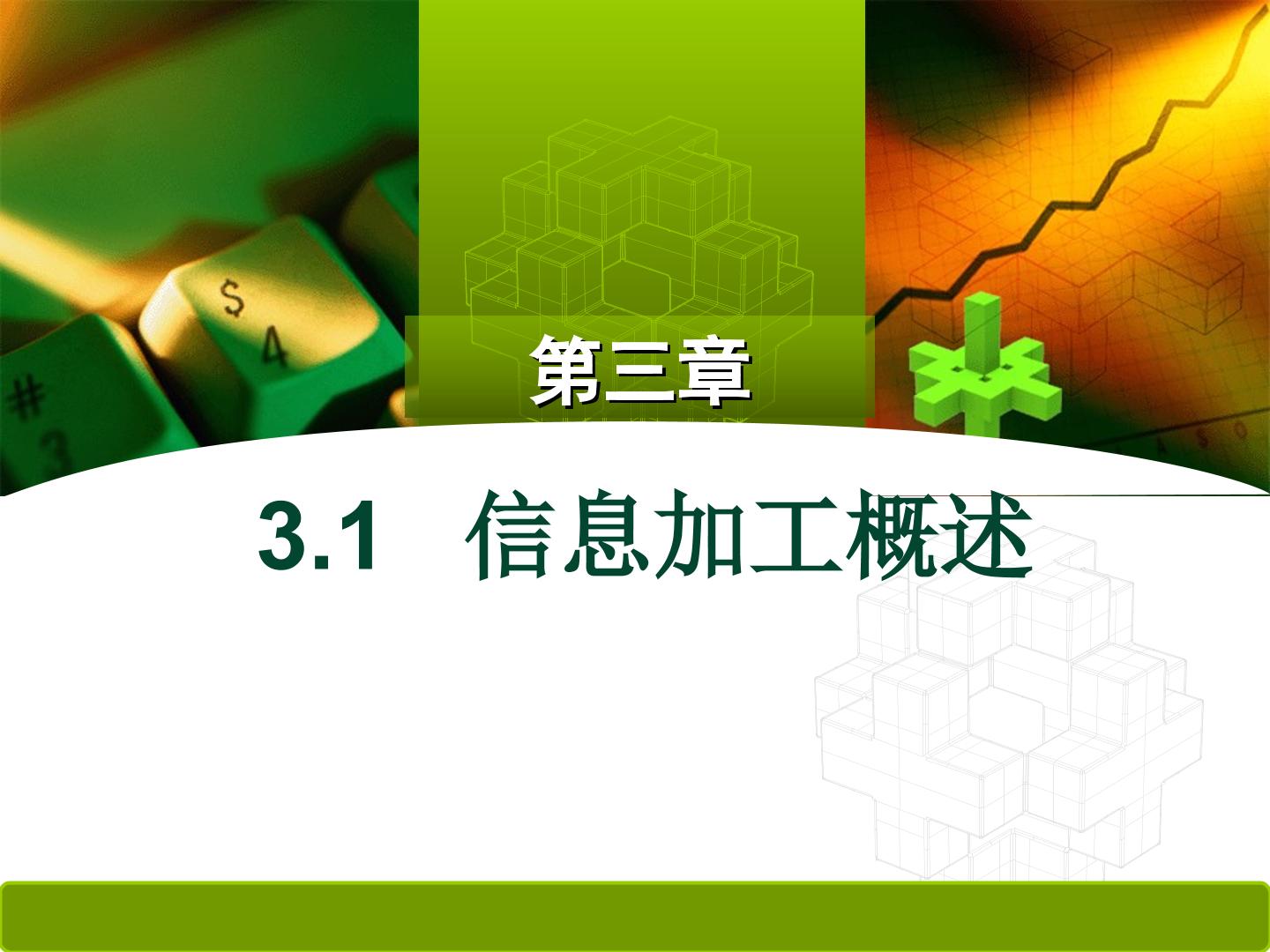 第三章

3.1 信息加工概述